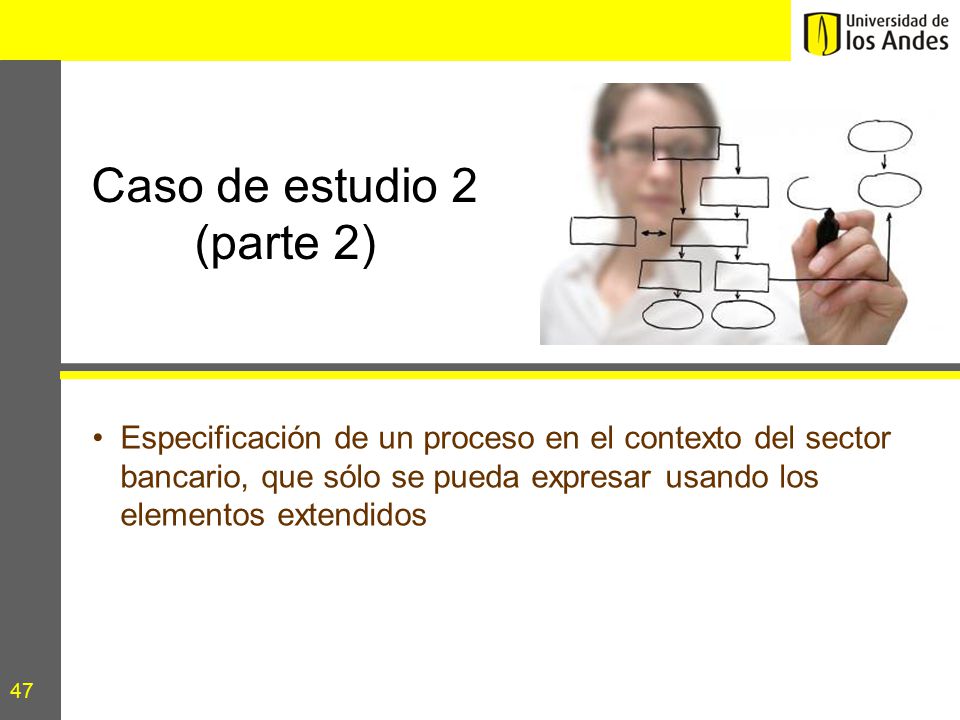 Universidad de los Andes

Caso de estudio 2 (parte 2)

• Especificación de un proceso en el contexto del sector bancario, que sólo se pueda expresar usando los elementos extendidos

47